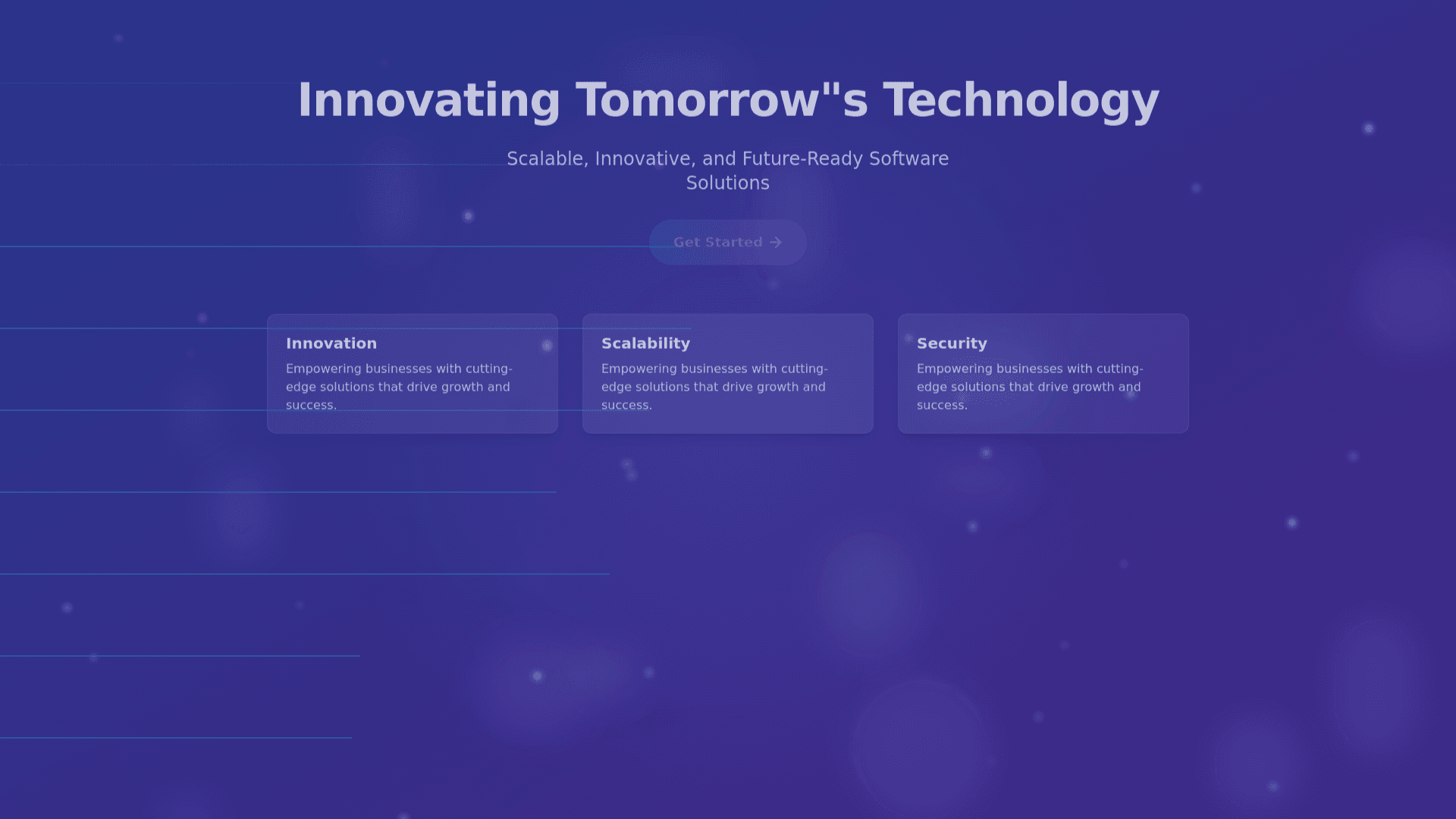 Innovating Tomorrow"s Technology

Scalable, Innovative, and Future-Ready Software Solutions

Get Started →

Innovation
Empowering businesses with cutting-edge solutions that drive growth and success.

Scalability
Empowering businesses with cutting-edge solutions that drive growth and success.

Security
Empowering businesses with cutting-edge solutions that drive growth and success.